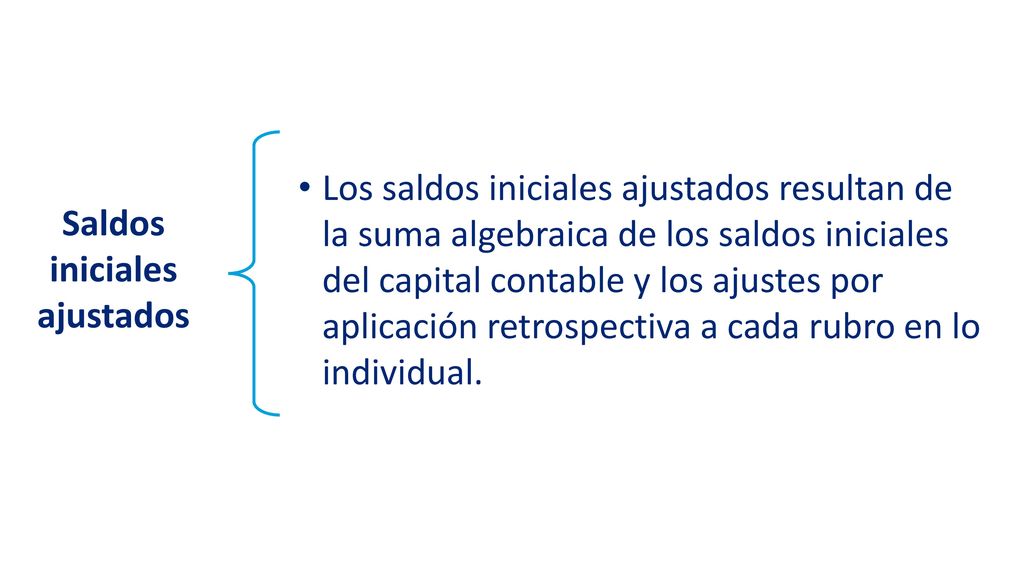 Saldos iniciales ajustados

• Los saldos iniciales ajustados resultan de la suma algebraica de los saldos iniciales del capital contable y los ajustes por aplicación retrospectiva a cada rubro en lo individual.